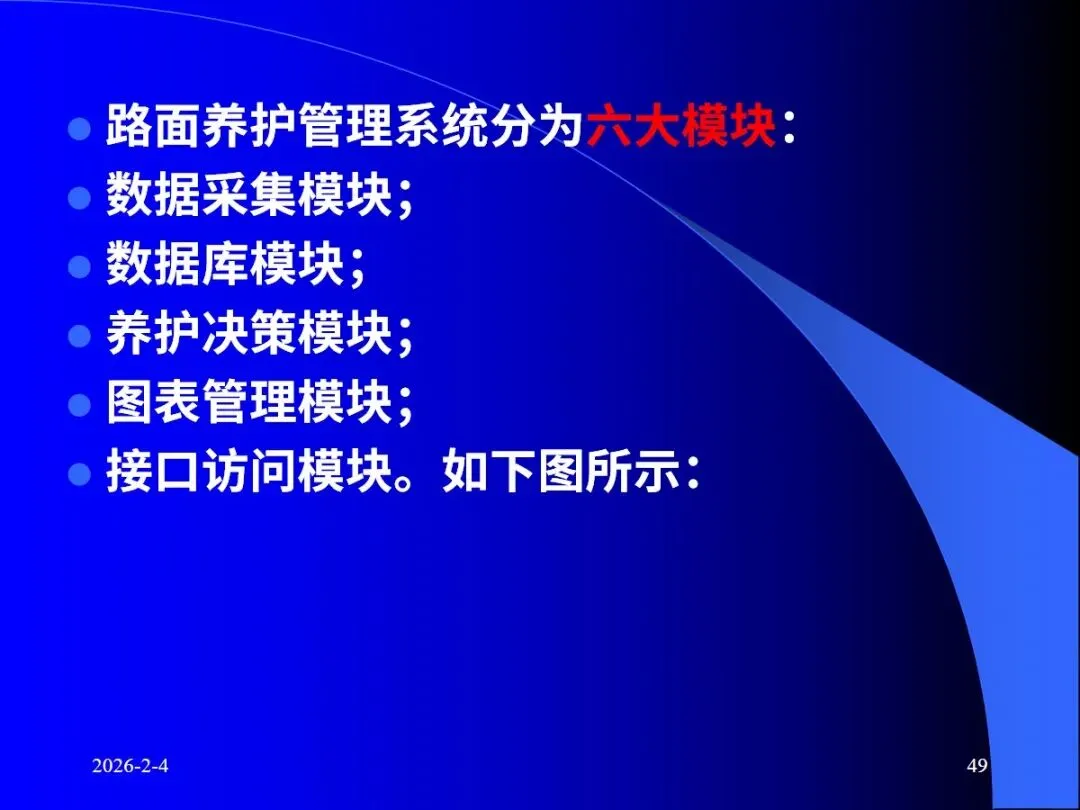 - 路面养护管理系统分为六大模块：
- 数据采集模块；
- 数据库模块；
- 养护决策模块；
- 图表管理模块；
- 接口访问模块。如下图所示：

2026-2-4

49